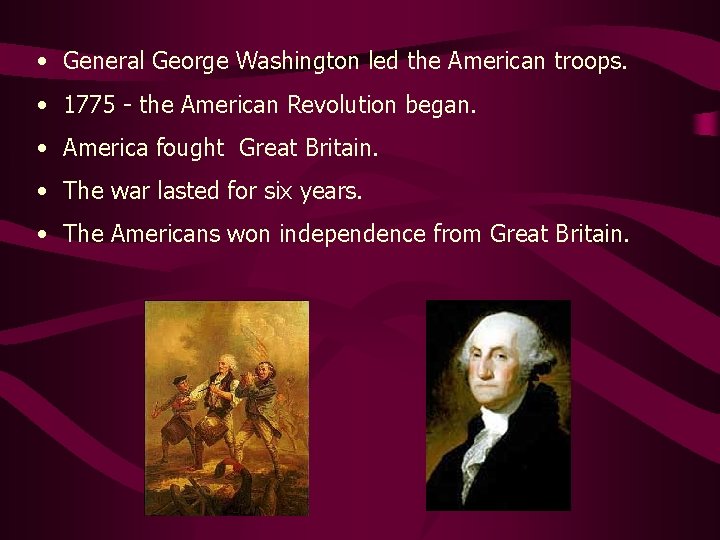 • General George Washington led the American troops.
• 1775 - the American Revolution began.
• America fought  Great Britain.
• The war lasted for six years.
• The Americans won independence from Great Britain.